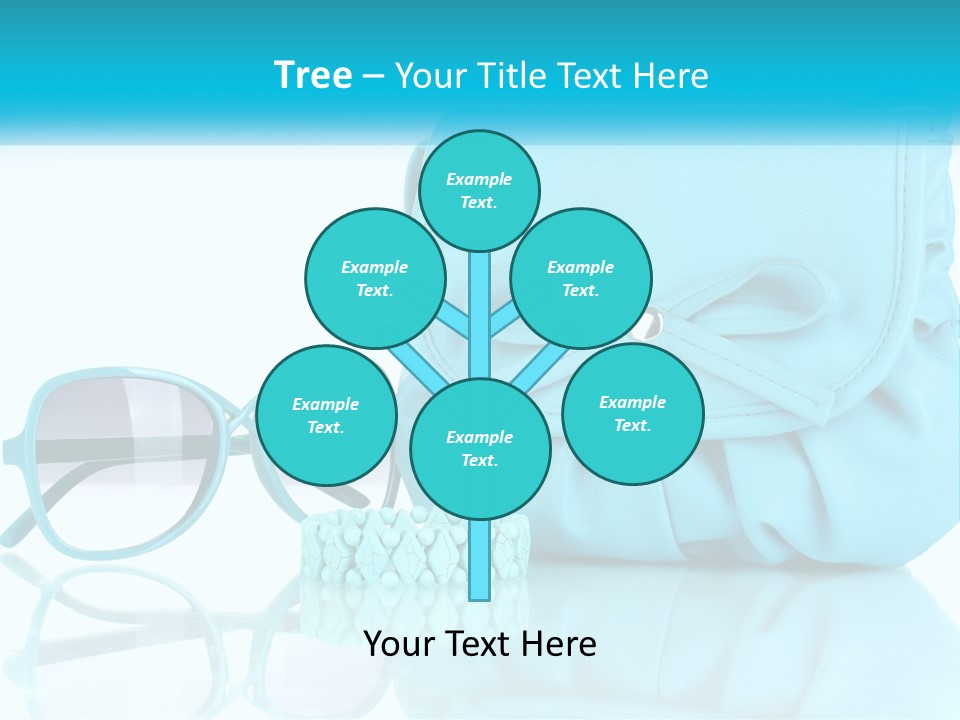 Tree – Your Title Text Here

Example Text.

Example Text.

Example Text.

Example Text.

Example Text.

Example Text.

Your Text Here